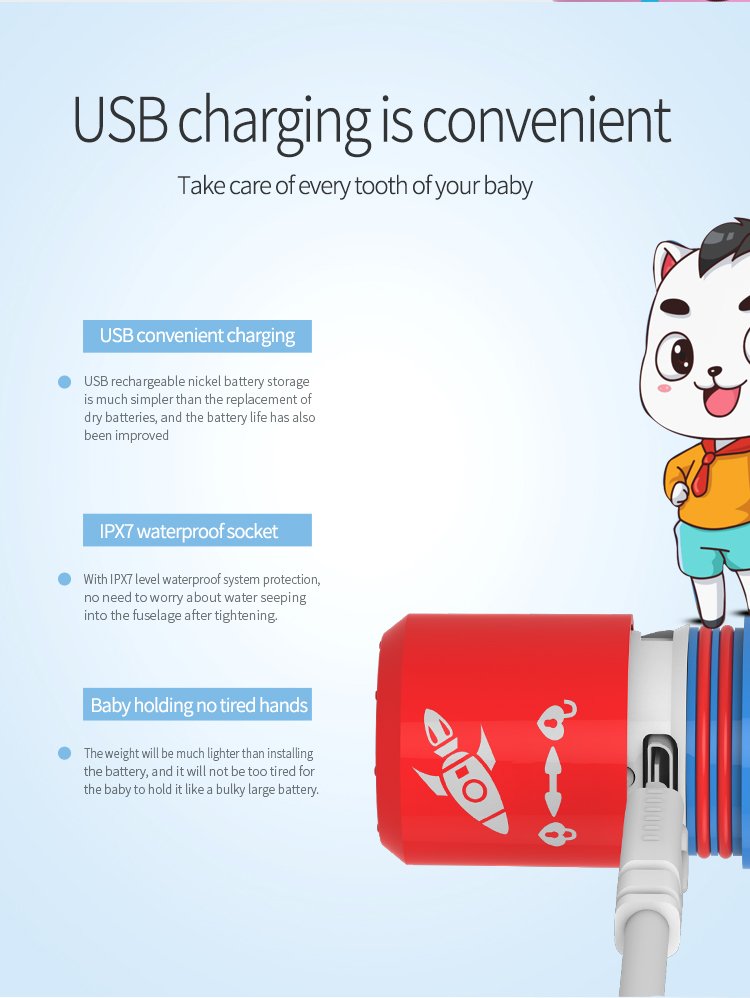 USB charging is convenient

Take care of every tooth of your baby

USB convenient charging

USB rechargeable nickel battery storage is much simpler than the replacement of dry batteries, and the battery life has also been improved

IPX7 waterproof socket

With IPX7 level waterproof system protection, no need to worry about water seeping into the fuselage after tightening.

Baby holding no tired hands

The weight will be much lighter than installing the battery, and it will not be too tired for the baby to hold it like a bulky large battery.